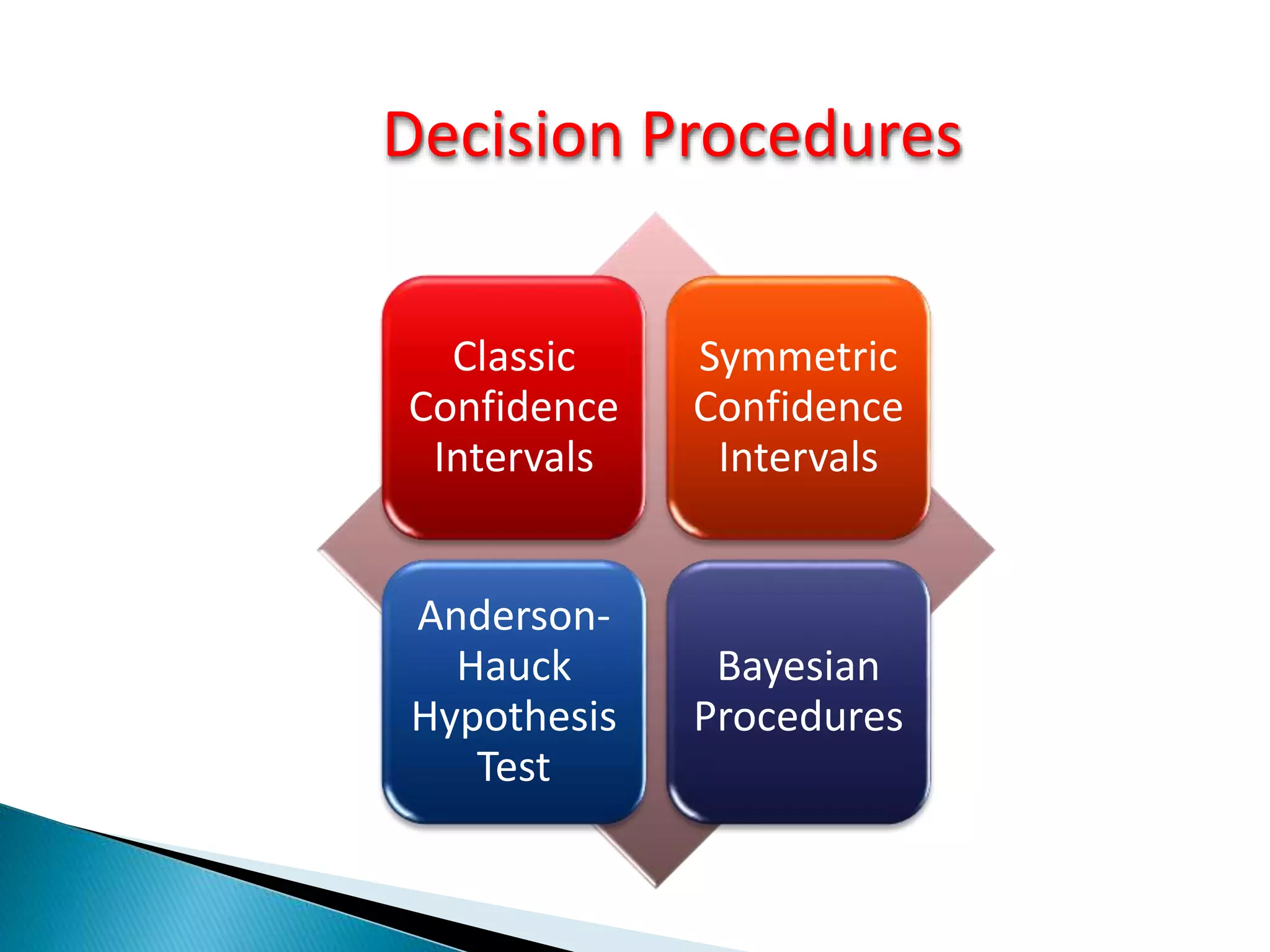 Decision Procedures

Classic Confidence Intervals

Symmetric Confidence Intervals

Anderson-Hauck Hypothesis Test

Bayesian Procedures